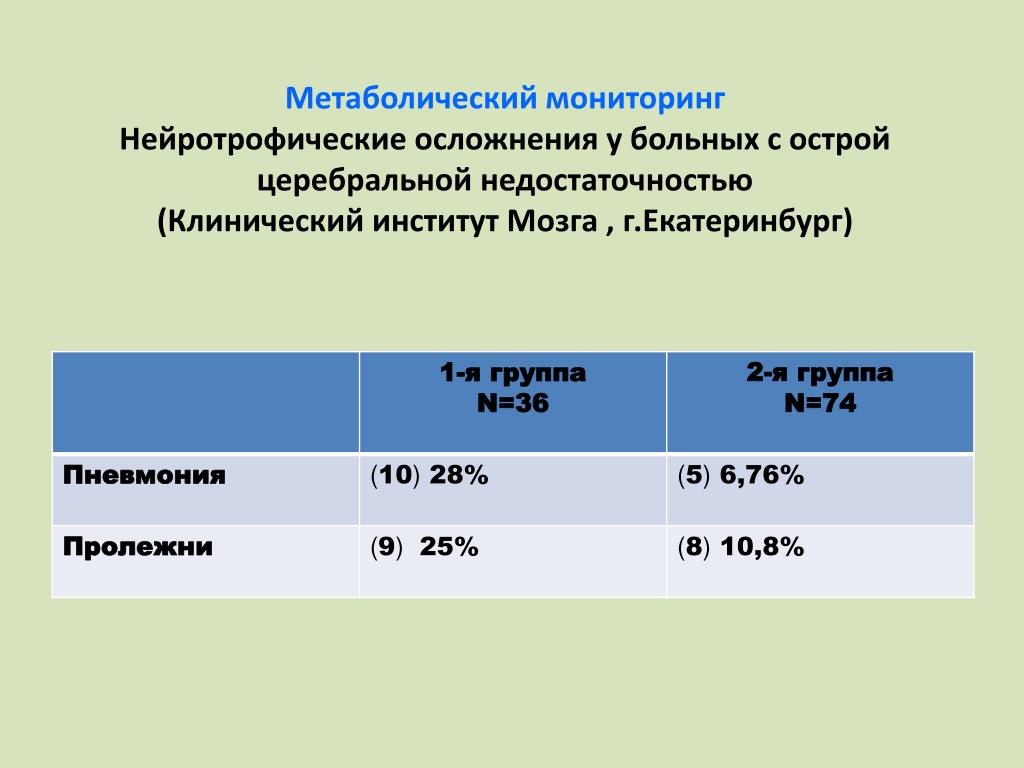 Метаболический мониторинг
Нейротрофические осложнения у больных с острой церебральной недостаточностью
(Клинический институт Мозга , г.Екатеринбург)

| | 1-я группа N=36 | 2-я группа N=74 |
|---|---|---|
| Пневмония | (10) 28% | (5) 6,76% |
| Пролежни | (9) 25% | (8) 10,8% |